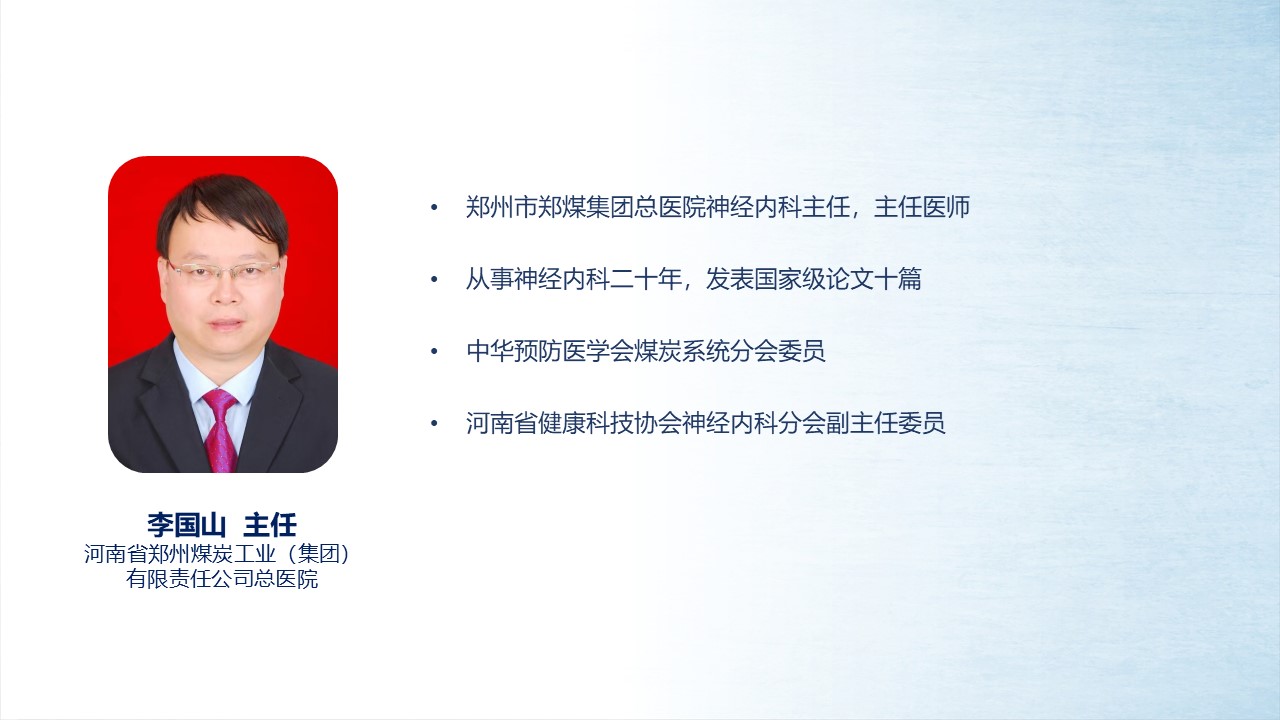 李国山 主任
河南省郑州煤炭工业（集团）有限责任公司总医院

• 郑州市郑煤集团总医院神经内科主任，主任医师

• 从事神经内科二十年，发表国家级论文十篇

• 中华预防医学会煤炭系统分会委员

• 河南省健康科技协会神经内科分会副主任委员